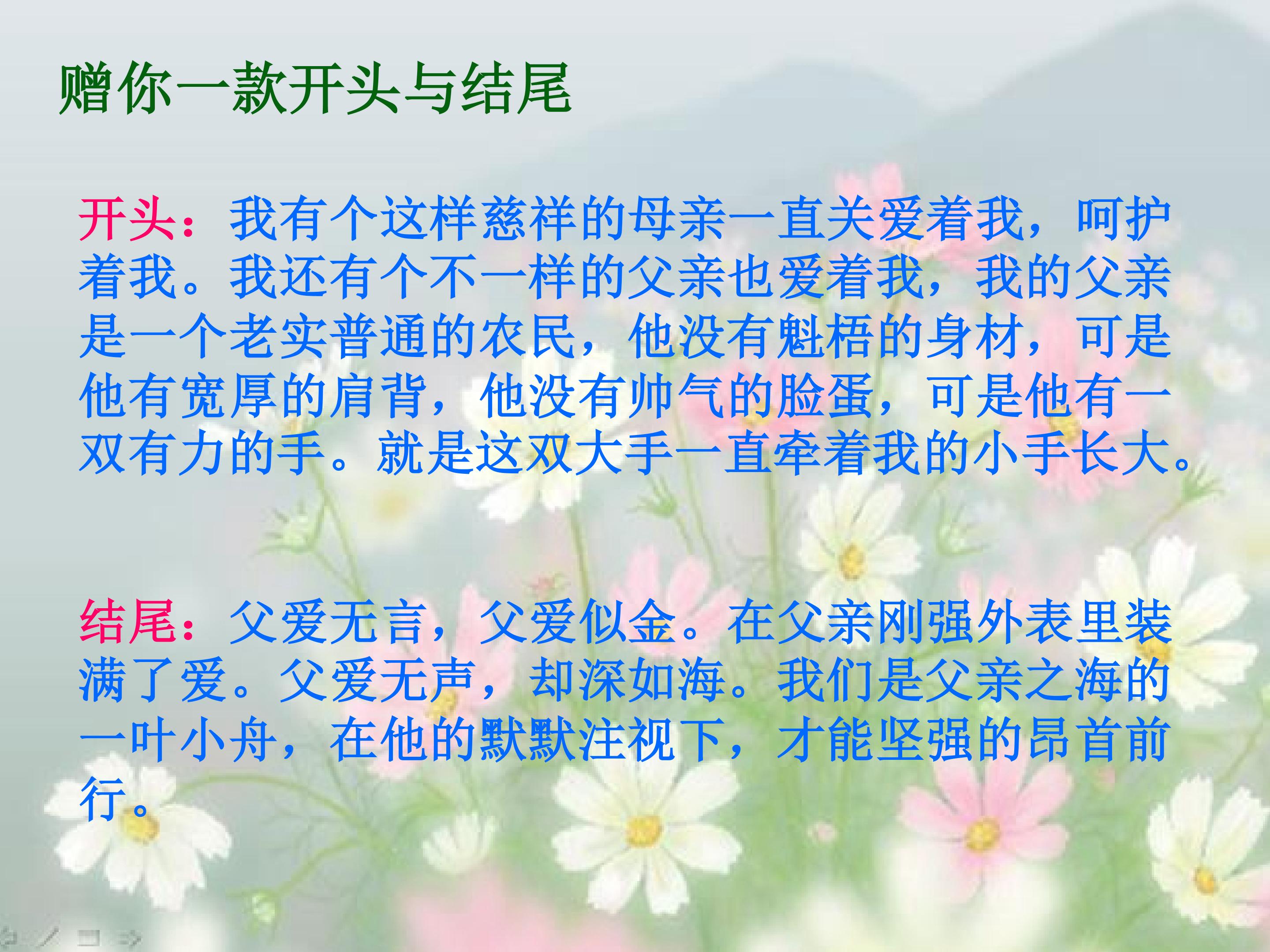 赠你一款开头与结尾

开头：我有个这样慈祥的母亲一直关爱着我，呵护着我。我还有个不一样的父亲也爱着我，我的父亲是一个老实普通的农民，他没有魁梧的身材，可是他有宽厚的肩背，他没有帅气的脸蛋，可是他有一双有力的手。就是这双大手一直牵着我的小手长大。

结尾：父爱无言，父爱似金。在父亲刚强外表里装满了爱。父爱无声，却深如海。我们是父亲之海的一叶小舟，在他的默默注视下，才能坚强的昂首前行。